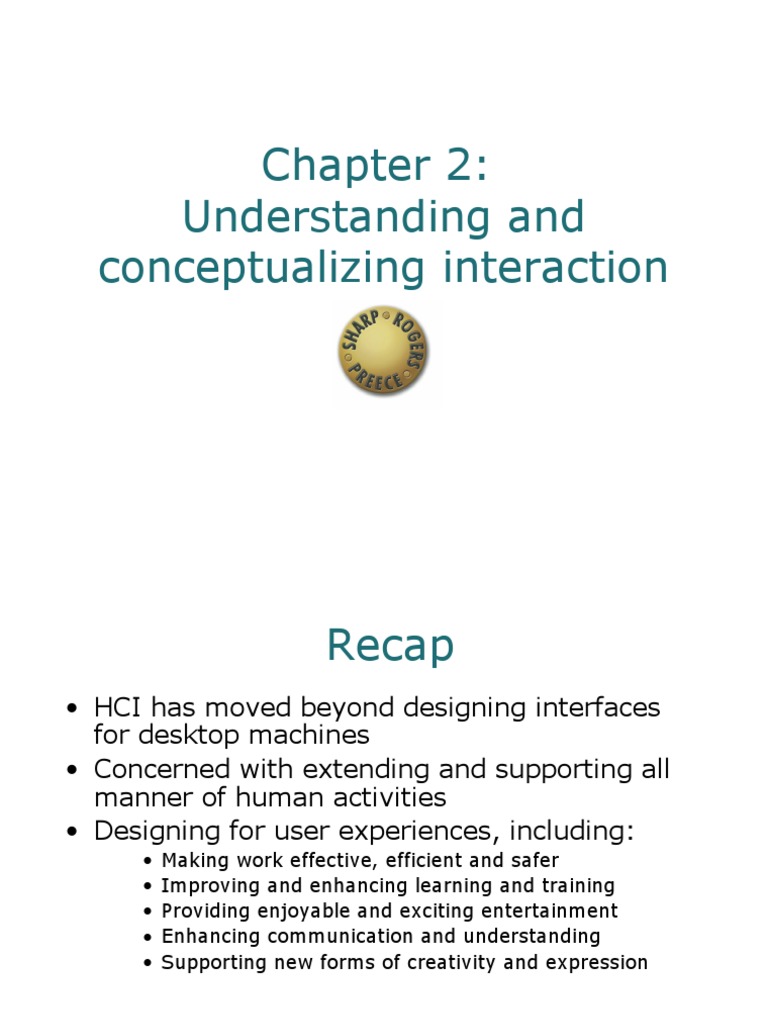 Chapter 2:
Understanding and conceptualizing interaction

SHARP ROGERS PREECE

Recap

• HCI has moved beyond designing interfaces for desktop machines
• Concerned with extending and supporting all manner of human activities
• Designing for user experiences, including:
  • Making work effective, efficient and safer
  • Improving and enhancing learning and training
  • Providing enjoyable and exciting entertainment
  • Enhancing communication and understanding
  • Supporting new forms of creativity and expression